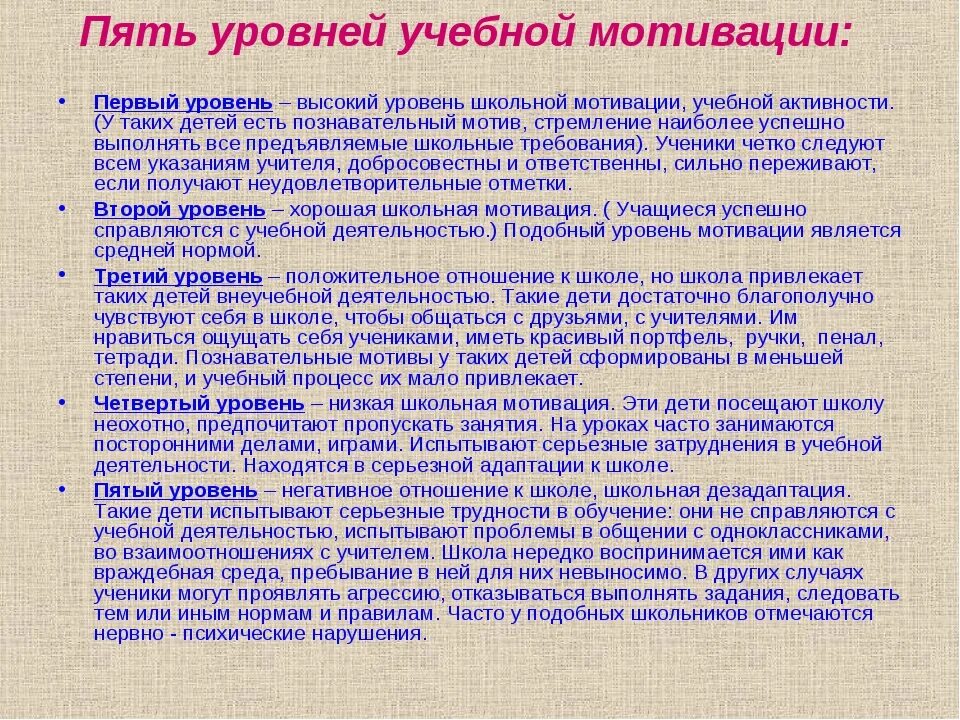 Пять уровней учебной мотивации:

• Первый уровень – высокий уровень школьной мотивации, учебной активности. (У таких детей есть познавательный мотив, стремление наиболее успешно выполнять все предъявляемые школьные требования). Ученики четко следуют всем указаниям учителя, добросовестны и ответственны, сильно переживают, если получают неудовлетворительные отметки.

• Второй уровень – хорошая школьная мотивация. ( Учащиеся успешно справляются с учебной деятельностью.) Подобный уровень мотивации является средней нормой.

• Третий уровень – положительное отношение к школе, но школа привлекает таких детей внеучебной деятельностью. Такие дети достаточно благополучно чувствуют себя в школе, чтобы общаться с друзьями, с учителями. Им нравиться ощущать себя учениками, иметь красивый портфель, ручки, пенал, тетради. Познавательные мотивы у таких детей сформированы в меньшей степени, и учебный процесс их мало привлекает.

• Четвертый уровень – низкая школьная мотивация. Эти дети посещают школу неохотно, предпочитают пропускать занятия. На уроках часто занимаются посторонними делами, играми. Испытывают серьезные затруднения в учебной деятельности. Находятся в серьезной адаптации к школе.

• Пятый уровень – негативное отношение к школе, школьная дезадаптация. Такие дети испытывают серьезные трудности в обучение: они не справляются с учебной деятельностью, испытывают проблемы в общении с одноклассниками, во взаимоотношениях с учителем. Школа нередко воспринимается ими как враждебная среда, пребывание в ней для них невыносимо. В других случаях ученики могут проявлять агрессию, отказываться выполнять задания, следовать тем или иным нормам и правилам. Часто у подобных школьников отмечаются нервно - психические нарушения.